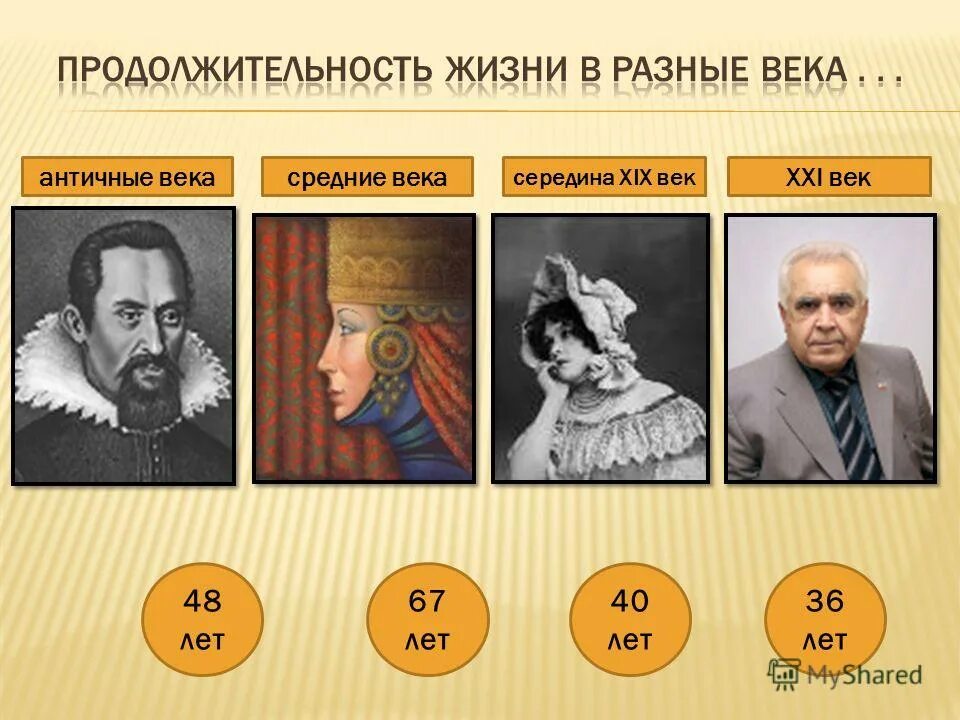 ПРОДОЛЖИТЕЛЬНОСТЬ ЖИЗНИ В РАЗНЫЕ ВЕКА . . .

античные века

средние века

середина XIX век

XXI век

48 лет

67 лет

40 лет

36 лет

MyShared